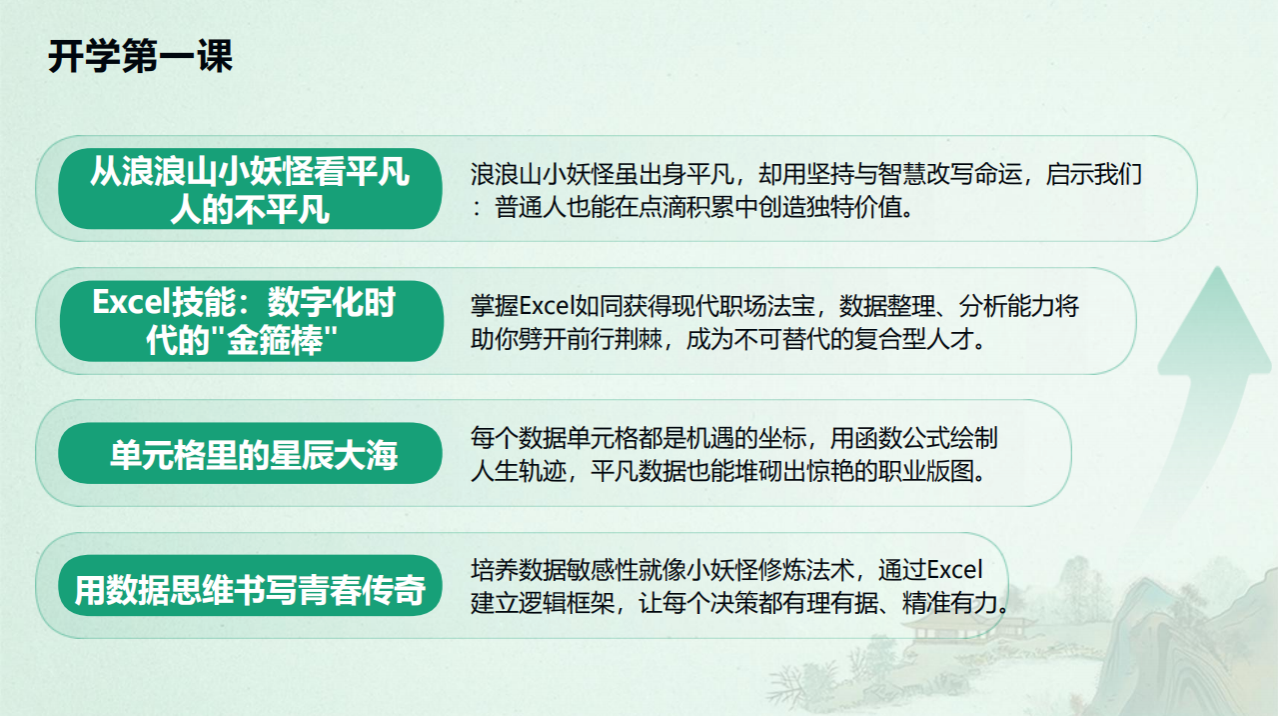 开学第一课

从浪浪山小妖怪看平凡人的不平凡

浪浪山小妖怪虽出身平凡，却用坚持与智慧改写命运，启示我们：普通人也能在点滴积累中创造独特价值。

Excel技能：数字化时代的"金箍棒"

掌握Excel如同获得现代职场法宝，数据整理、分析能力将助你劈开前行荆棘，成为不可替代的复合型人才。

单元格里的星辰大海

每个数据单元格都是机遇的坐标，用函数公式绘制人生轨迹，平凡数据也能堆砌出惊艳的职业版图。

用数据思维书写青春传奇

培养数据敏感性就像小妖怪修炼法术，通过Excel建立逻辑框架，让每个决策都有理有据、精准有力。